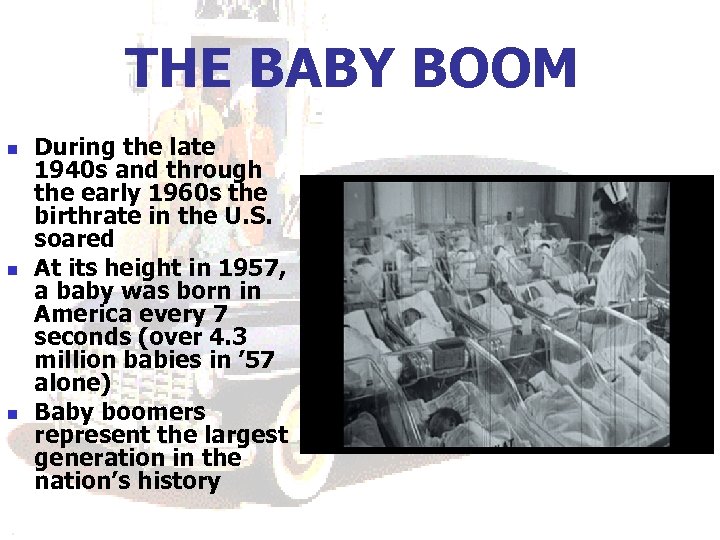 THE BABY BOOM

- During the late 1940s and through the early 1960s the birthrate in the U.S. soared
- At its height in 1957, a baby was born in America every 7 seconds (over 4.3 million babies in ’57 alone)
- Baby boomers represent the largest generation in the nation’s history